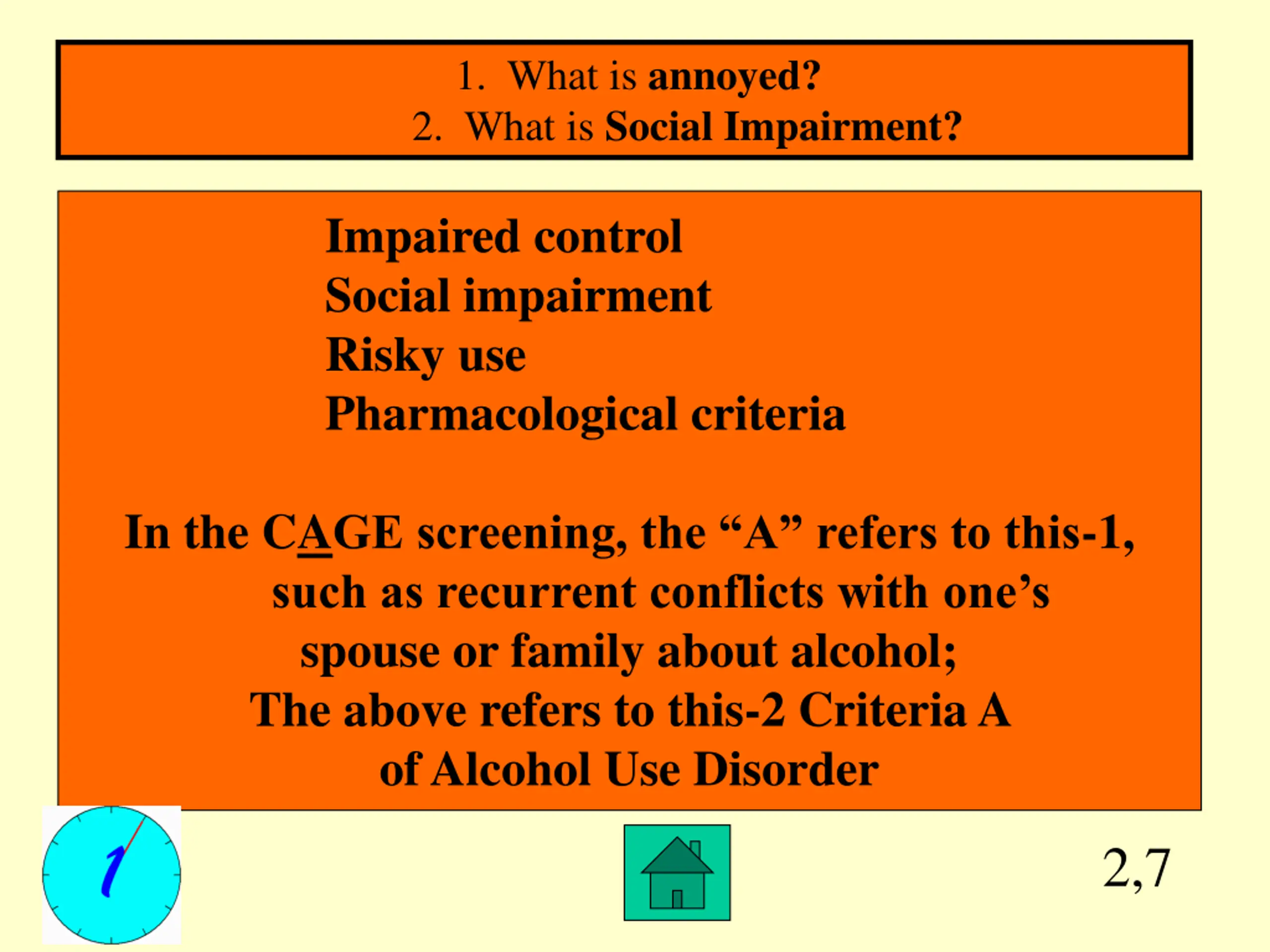 1. What is annoyed?
2. What is Social Impairment?

Impaired control
Social impairment
Risky use
Pharmacological criteria

In the CAGE screening, the “A” refers to this-1, such as recurrent conflicts with one’s spouse or family about alcohol;
The above refers to this-2 Criteria A of Alcohol Use Disorder

1

2,7